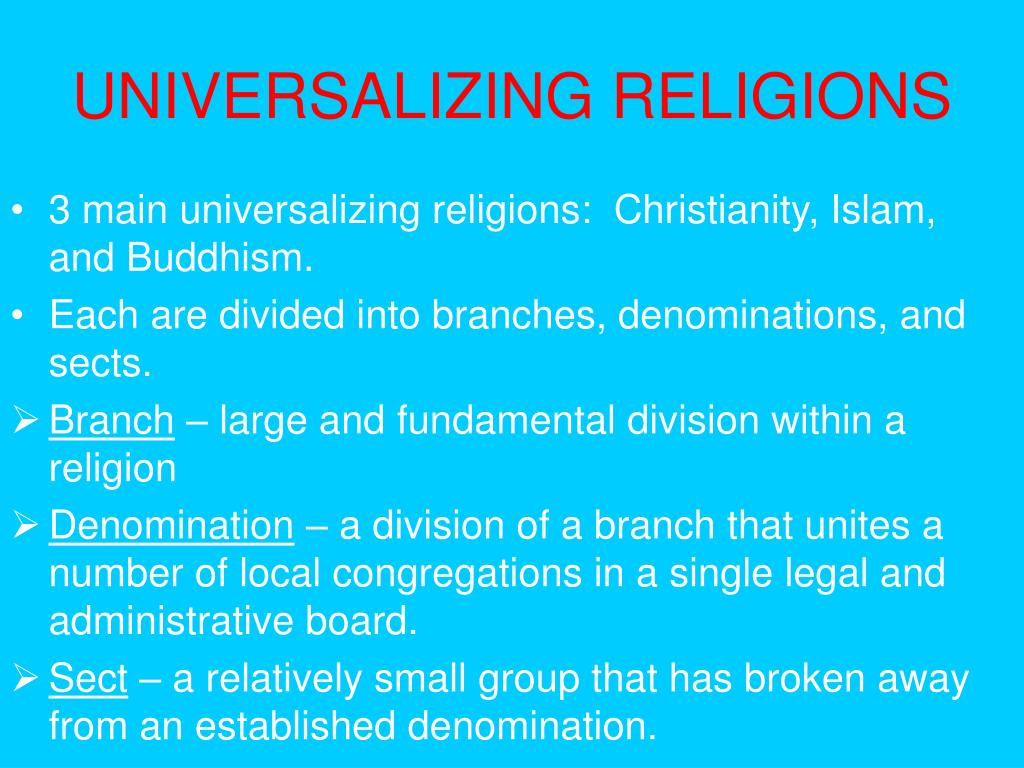 UNIVERSALIZING RELIGIONS

• 3 main universalizing religions: Christianity, Islam, and Buddhism.
• Each are divided into branches, denominations, and sects.
➢ Branch – large and fundamental division within a religion
➢ Denomination – a division of a branch that unites a number of local congregations in a single legal and administrative board.
➢ Sect – a relatively small group that has broken away from an established denomination.